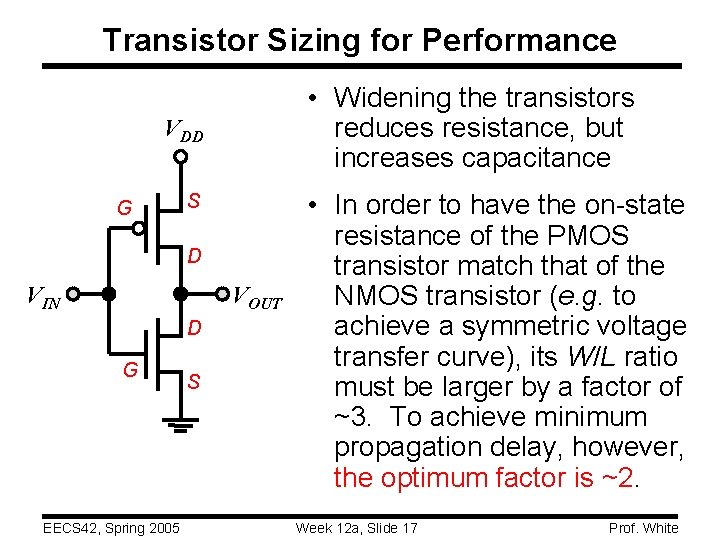 Transistor Sizing for Performance

$V_{DD}$

G

S

D

$V_{IN}$

$V_{OUT}$

D

G

S

• Widening the transistors reduces resistance, but increases capacitance

• In order to have the on-state resistance of the PMOS transistor match that of the NMOS transistor (e.g. to achieve a symmetric voltage transfer curve), its W/L ratio must be larger by a factor of ~3. To achieve minimum propagation delay, however, the optimum factor is ~2.

EECS42, Spring 2005

Week 12a, Slide 17

Prof. White